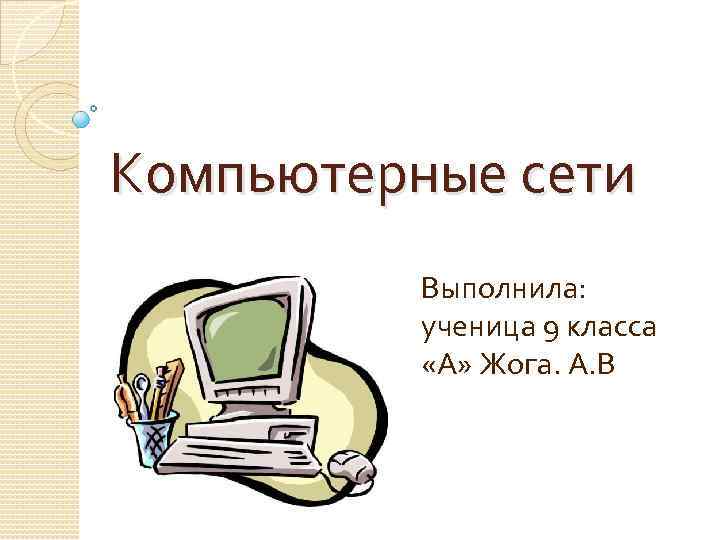 Компьютерные сети

Выполнила: ученица 9 класса «А» Жога. А.В